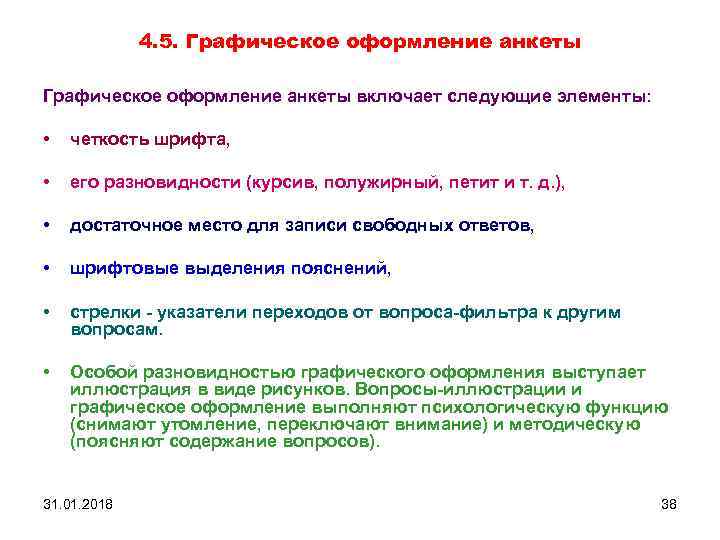 4.5. Графическое оформление анкеты

Графическое оформление анкеты включает следующие элементы:

• четкость шрифта,

• его разновидности (курсив, полужирный, петит и т. д.),

• достаточное место для записи свободных ответов,

• шрифтовые выделения пояснений,

• стрелки - указатели переходов от вопроса-фильтра к другим вопросам.

• Особой разновидностью графического оформления выступает иллюстрация в виде рисунков. Вопросы-иллюстрации и графическое оформление выполняют психологическую функцию (снимают утомление, переключают внимание) и методическую (поясняют содержание вопросов).

31.01.2018

38